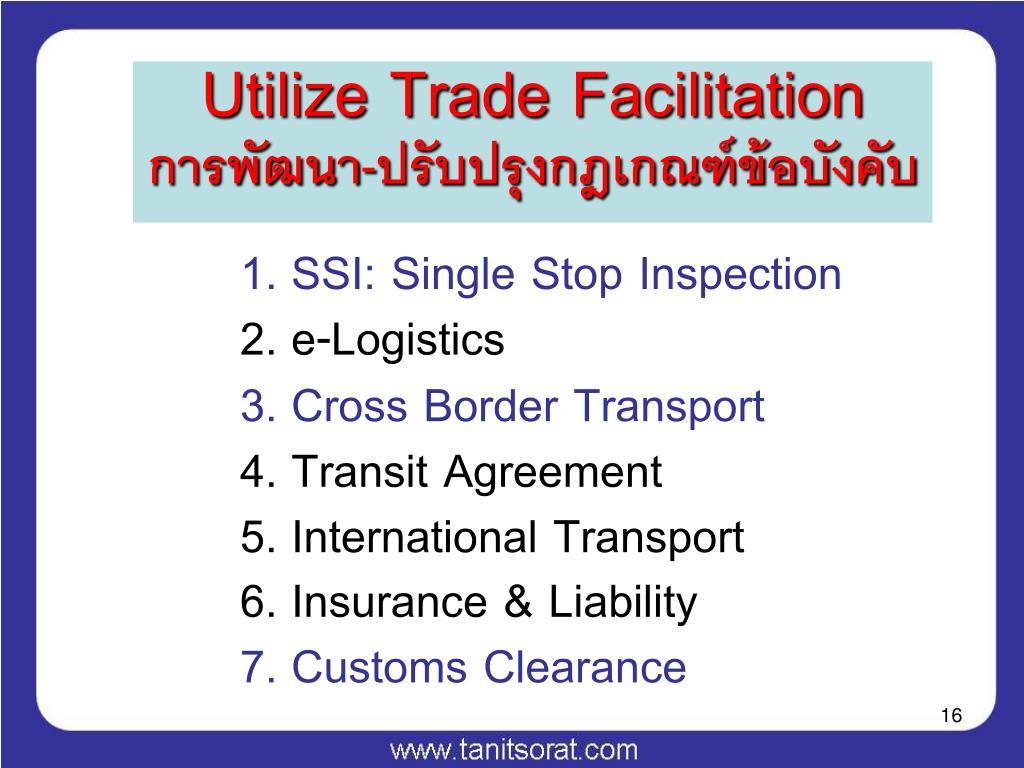 Utilize Trade Facilitation
การพัฒนา-ปรับปรุงกฎเกณฑ์ข้อบังคับ

1. SSI: Single Stop Inspection
2. e-Logistics
3. Cross Border Transport
4. Transit Agreement
5. International Transport
6. Insurance & Liability
7. Customs Clearance

16

www.tanitsorat.com